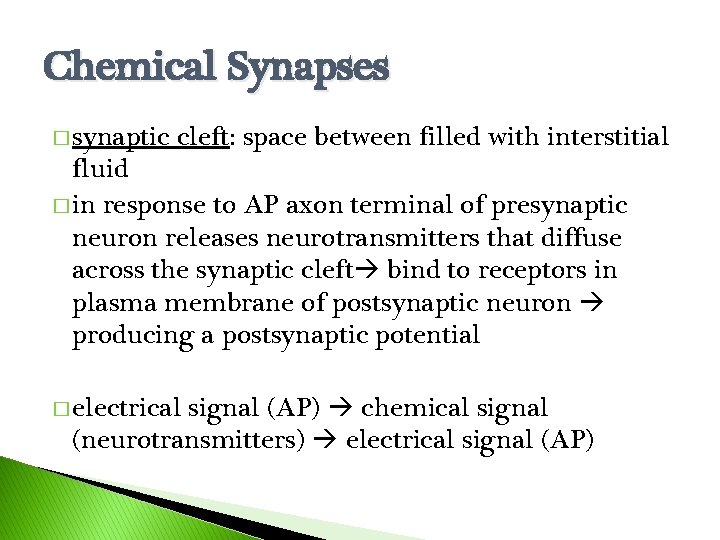 Chemical Synapses

□ synaptic cleft: space between filled with interstitial fluid

□ in response to AP axon terminal of presynaptic neuron releases neurotransmitters that diffuse across the synaptic cleft→ bind to receptors in plasma membrane of postsynaptic neuron → producing a postsynaptic potential

□ electrical signal (AP) → chemical signal (neurotransmitters) → electrical signal (AP)